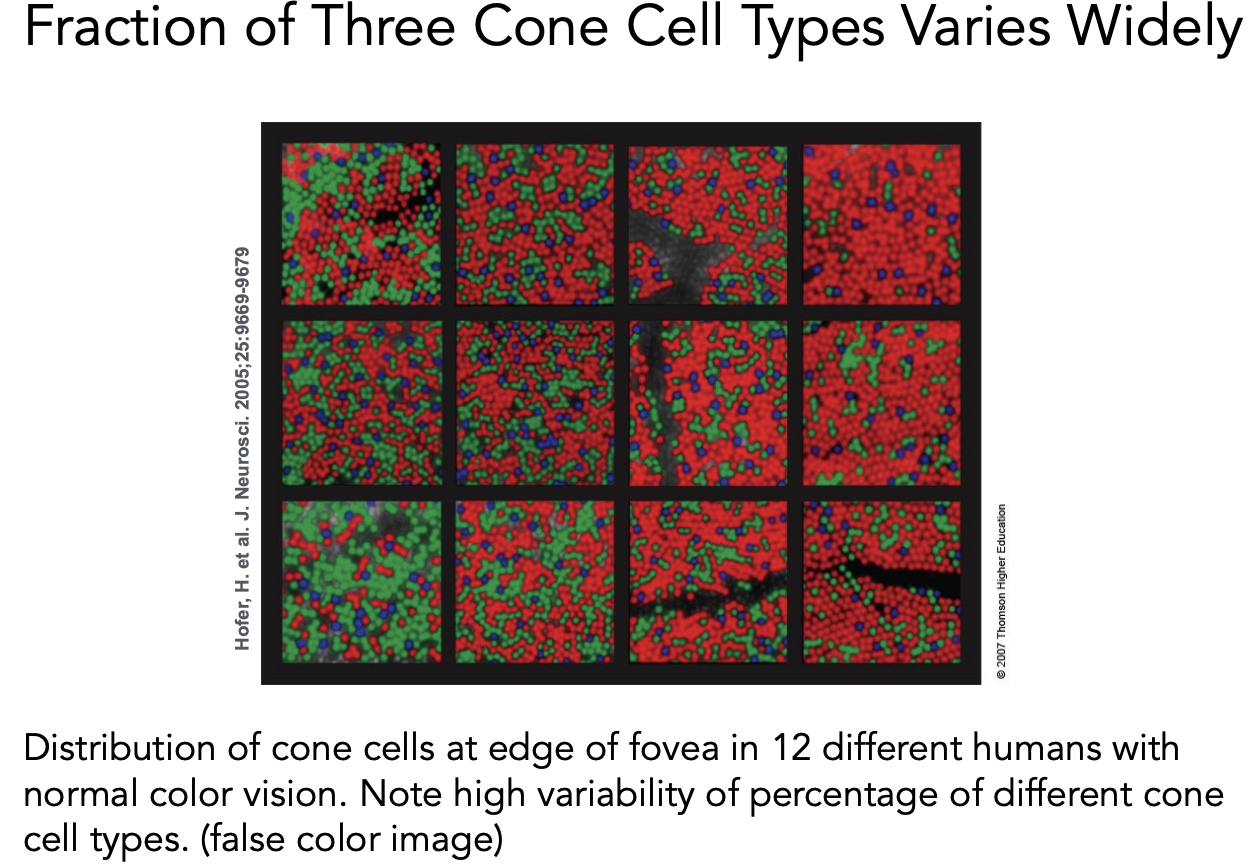 Fraction of Three Cone Cell Types Varies Widely

Hofer, H. et al. J. Neurosci. 2005;25:9669-9679

© 2007 Thomson Higher Education

Distribution of cone cells at edge of fovea in 12 different humans with normal color vision. Note high variability of percentage of different cone cell types. (false color image)